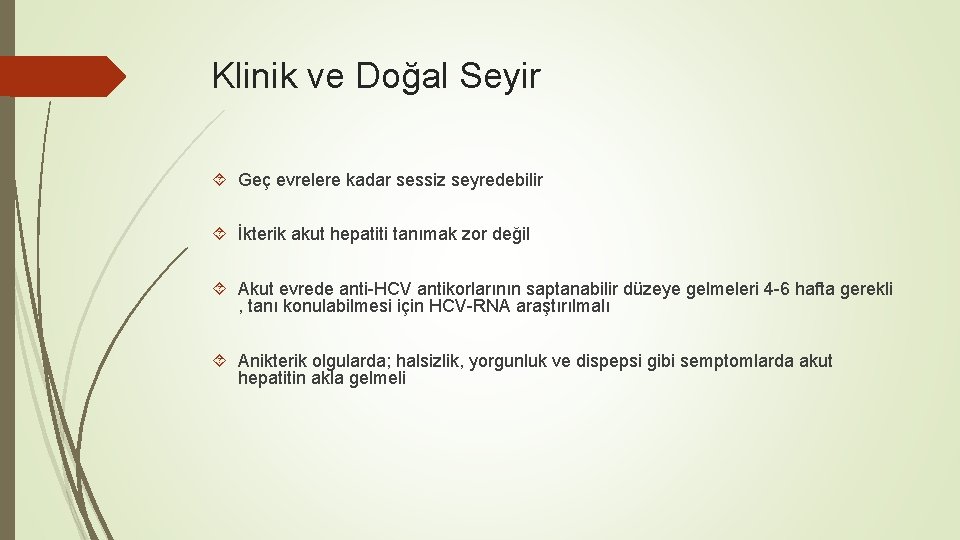 Klinik ve Doğal Seyir

Geç evrelere kadar sessiz seyredebilir

İkterik akut hepatiti tanımak zor değil

Akut evrede anti-HCV antikorlarının saptanabilir düzeye gelmeleri 4-6 hafta gerekli , tanı konulabilmesi için HCV-RNA araştırılmalı

Anikterik olgularda; halsizlik, yorgunluk ve dispepsi gibi semptomlarda akut hepatitin akla gelmeli